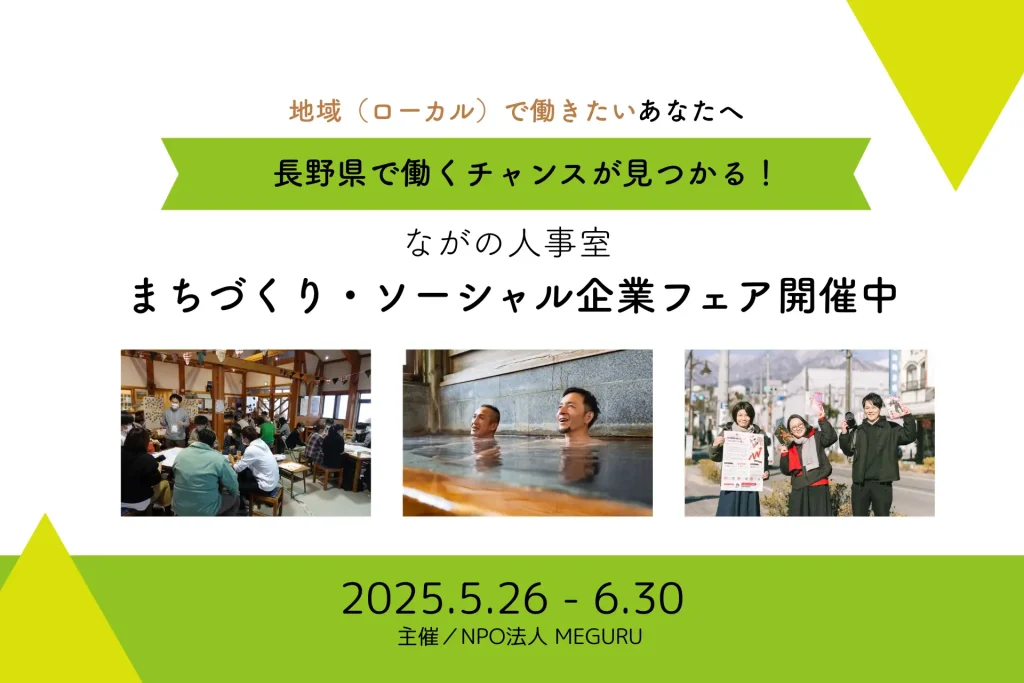 地域（ローカル）で働きたいあなたへ

長野県で働くチャンスが見つかる！

ながの人事室

まちづくり・ソーシャル企業フェア開催中

2025.5.26 - 6.30

主催／NPO法人 MEGURU